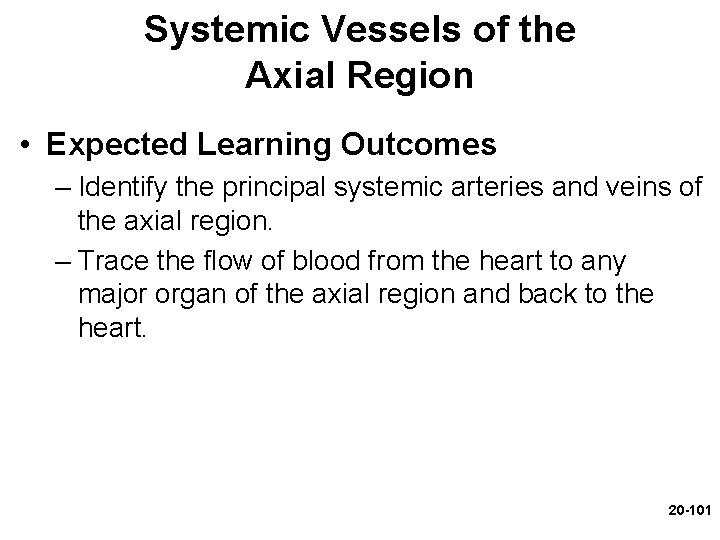 Systemic Vessels of the Axial Region

• Expected Learning Outcomes

– Identify the principal systemic arteries and veins of the axial region.

– Trace the flow of blood from the heart to any major organ of the axial region and back to the heart.

20-101